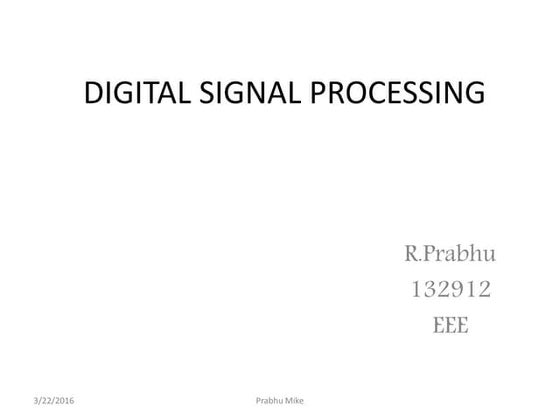 DIGITAL SIGNAL PROCESSING

R.Prabhu
132912
EEE

3/22/2016

Prabhu Mike